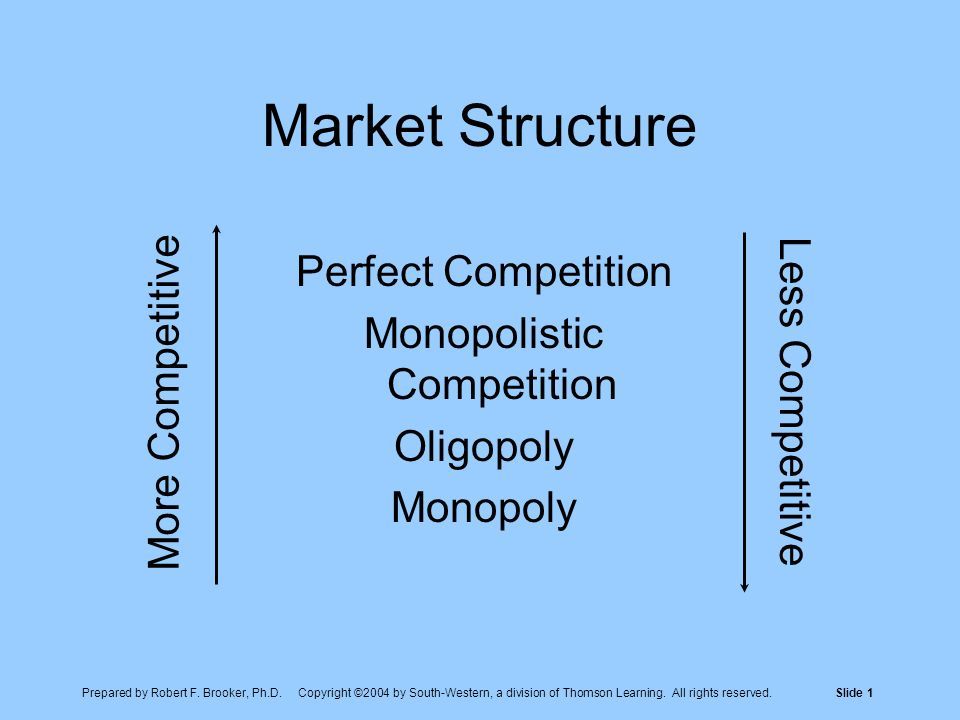 Market Structure

More Competitive

Perfect Competition

Monopolistic Competition

Oligopoly

Monopoly

Less Competitive

Prepared by Robert F. Brooker, Ph.D. Copyright ©2004 by South-Western, a division of Thomson Learning. All rights reserved. Slide 1